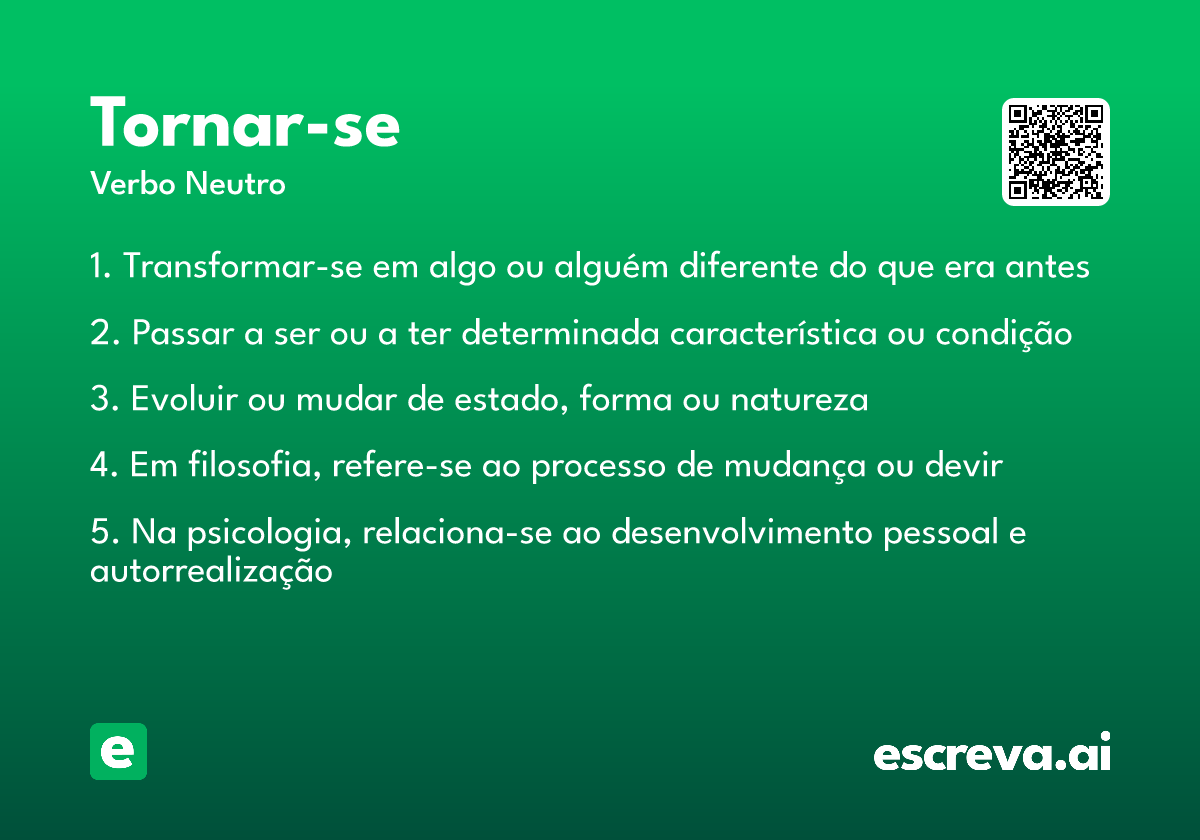 Tornar-se
Verbo Neutro

1. Transformar-se em algo ou alguém diferente do que era antes

2. Passar a ser ou a ter determinada característica ou condição

3. Evoluir ou mudar de estado, forma ou natureza

4. Em filosofia, refere-se ao processo de mudança ou devir

5. Na psicologia, relaciona-se ao desenvolvimento pessoal e autorrealização

e

escreva.ai